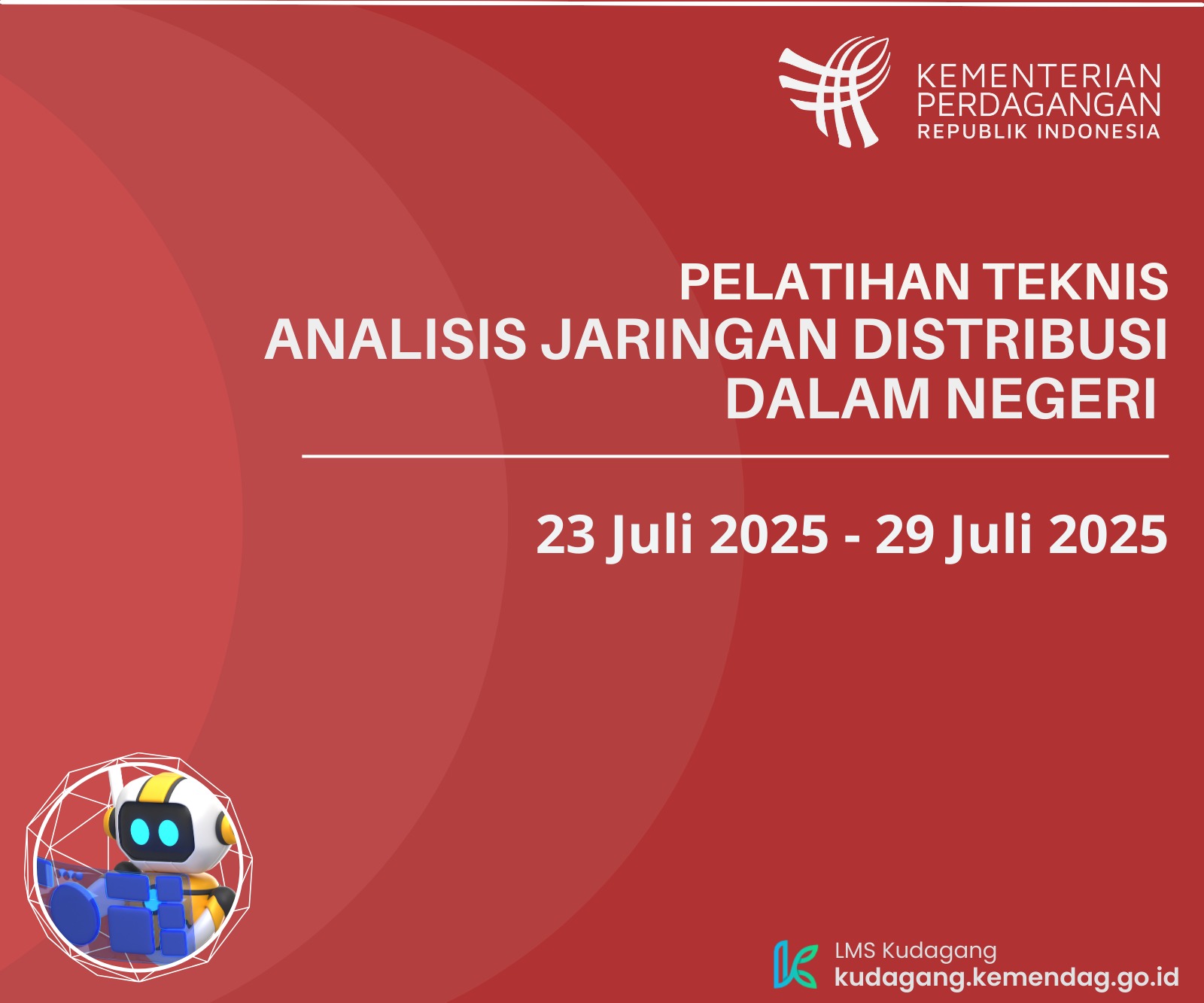 KEMENTERIAN
PERDAGANGAN
REPUBLIK INDONESIA

PELATIHAN TEKNIS
ANALISIS JARINGAN DISTRIBUSI
DALAM NEGERI

23 Juli 2025 - 29 Juli 2025

LMS Kudagang
kudagang.kemendag.go.id